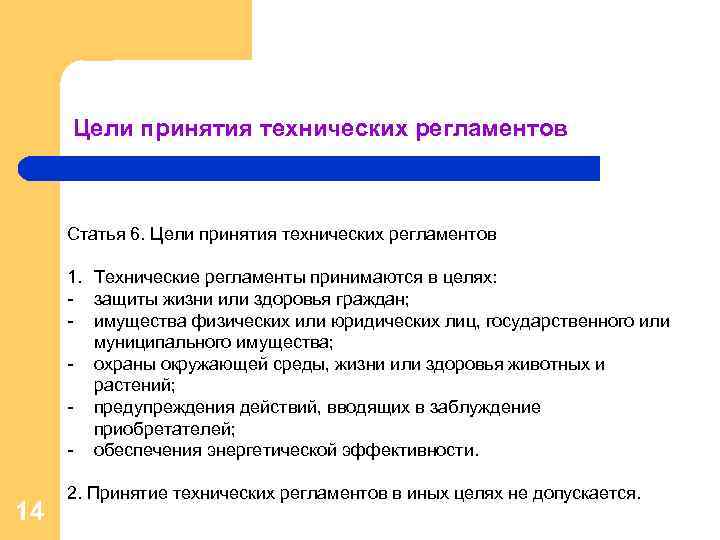 Цели принятия технических регламентов

Статья 6. Цели принятия технических регламентов

1. Технические регламенты принимаются в целях:
- защиты жизни или здоровья граждан;
- имущества физических или юридических лиц, государственного или муниципального имущества;
- охраны окружающей среды, жизни или здоровья животных и растений;
- предупреждения действий, вводящих в заблуждение приобретателей;
- обеспечения энергетической эффективности.

2. Принятие технических регламентов в иных целях не допускается.

14